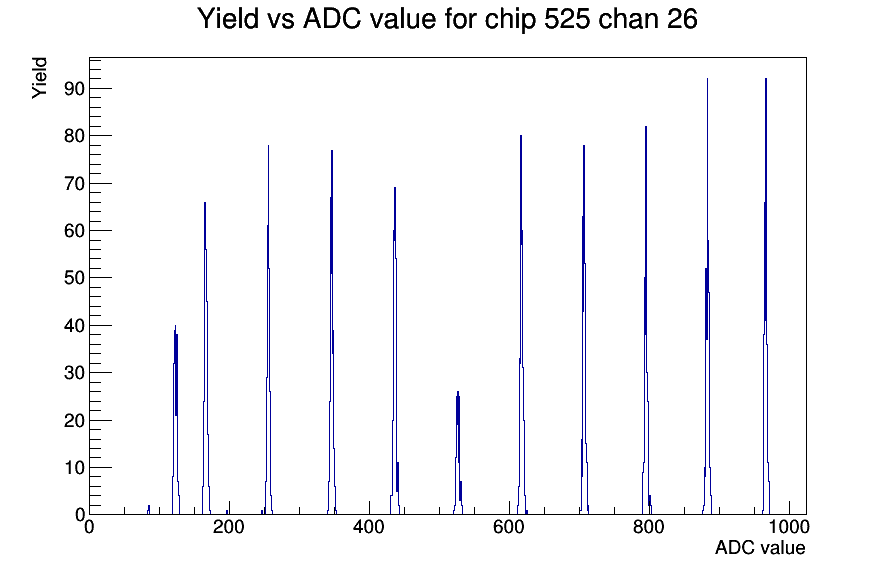 Yield vs ADC value for chip 525 chan 26

Yield

90
80
70
60
50
40
30
20
10
0

0
200
400
600
800
1000

ADC value